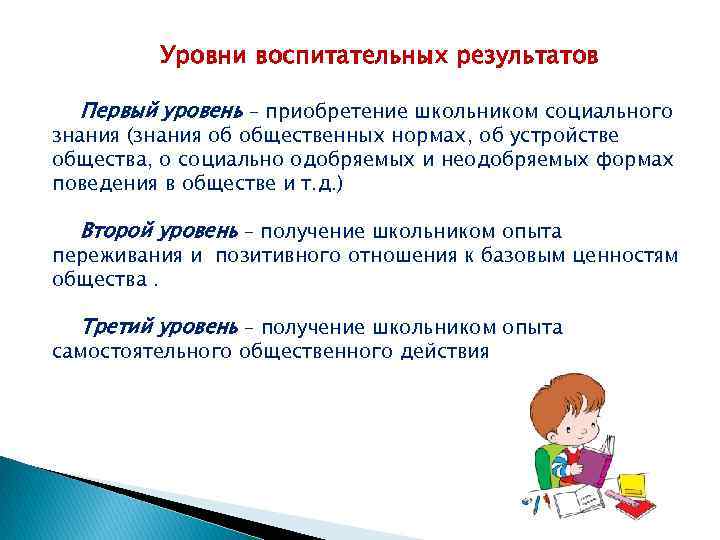 Уровни воспитательных результатов

Первый уровень – приобретение школьником социального знания (знания об общественных нормах, об устройстве общества, о социально одобряемых и неодобряемых формах поведения в обществе и т.д.)

Второй уровень – получение школьником опыта переживания и позитивного отношения к базовым ценностям общества .

Третий уровень – получение школьником опыта самостоятельного общественного действия